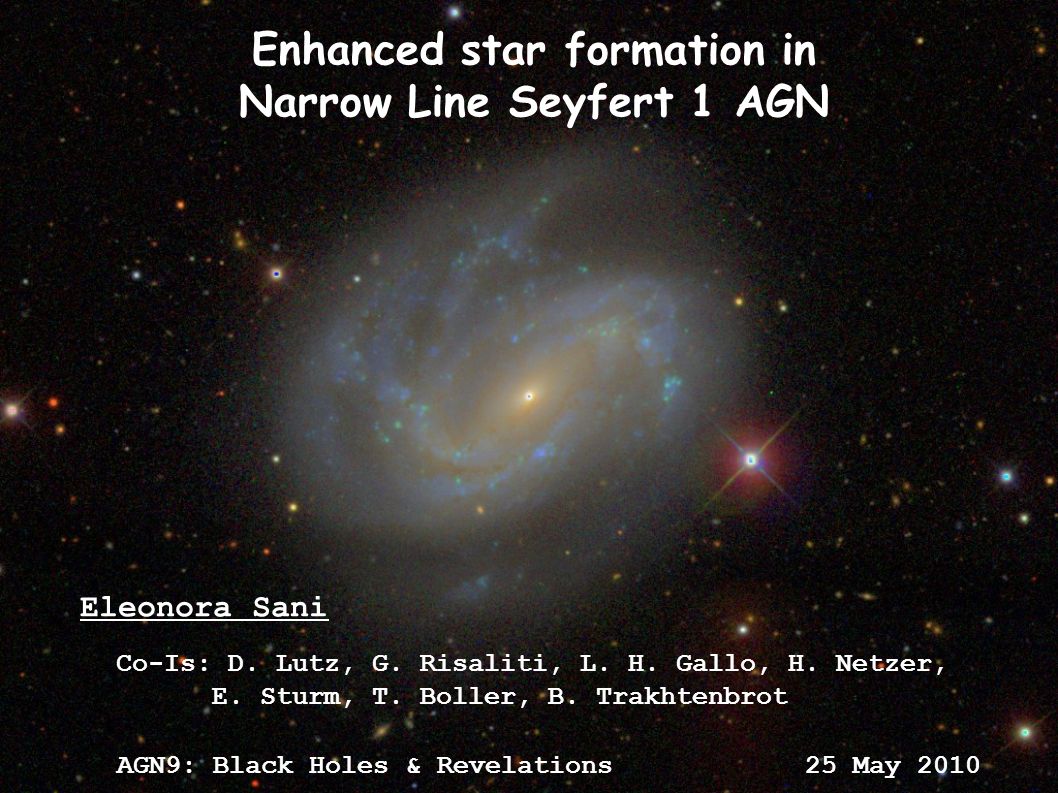 Enhanced star formation in Narrow Line Seyfert 1 AGN

Eleonora Sani

Co-Is: D. Lutz, G. Risaliti, L. H. Gallo, H. Netzer, E. Sturm, T. Boller, B. Trakhtenbrot

AGN9: Black Holes & Revelations 25 May 2010